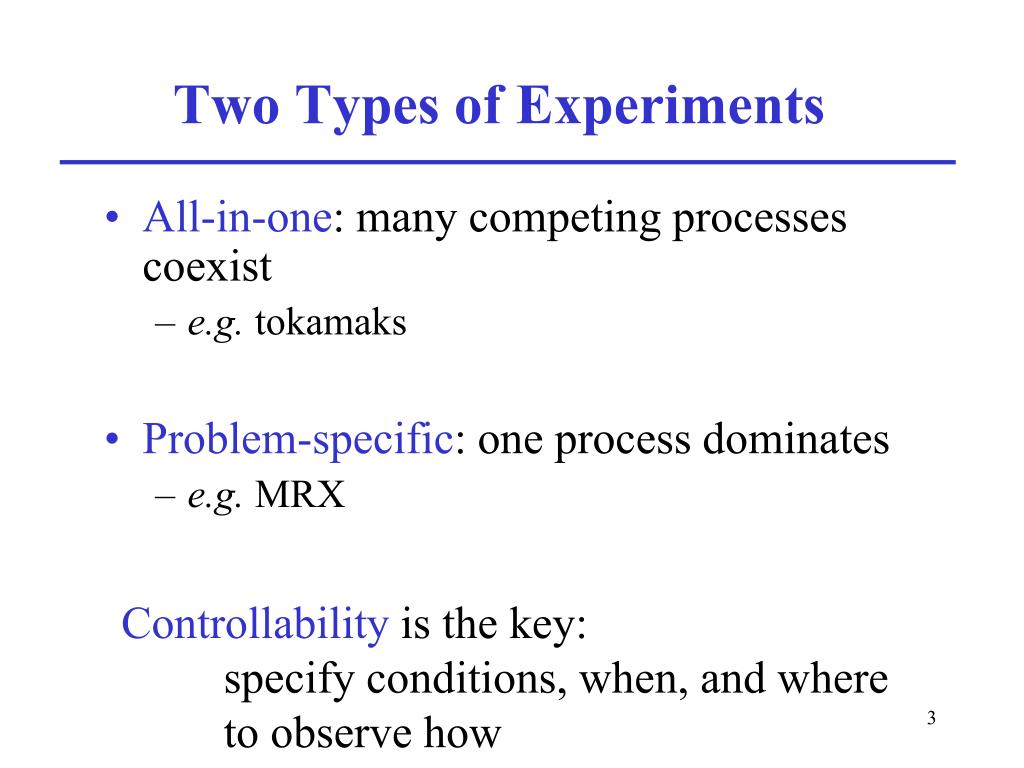 Two Types of Experiments

• All-in-one: many competing processes coexist
  – e.g. tokamaks

• Problem-specific: one process dominates
  – e.g. MRX

Controllability is the key:
specify conditions, when, and where to observe how

3